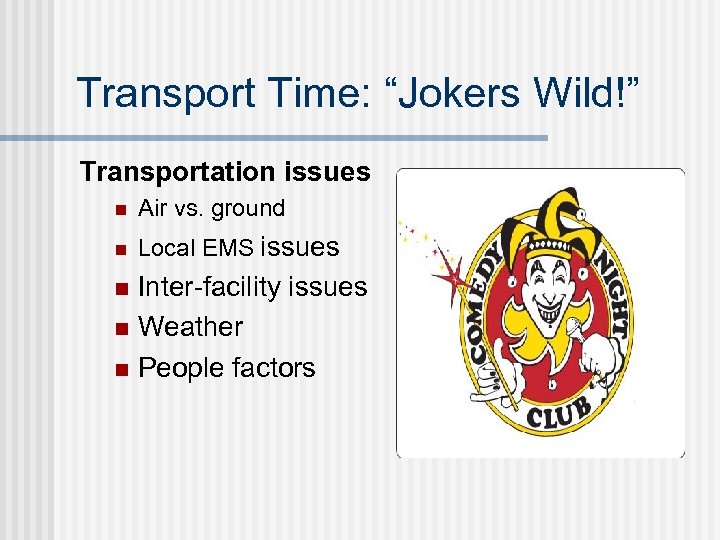 Transport Time: “Jokers Wild!”

Transportation issues

- Air vs. ground
- Local EMS issues
- Inter-facility issues
- Weather
- People factors

COMEDY NIGHT CLUB